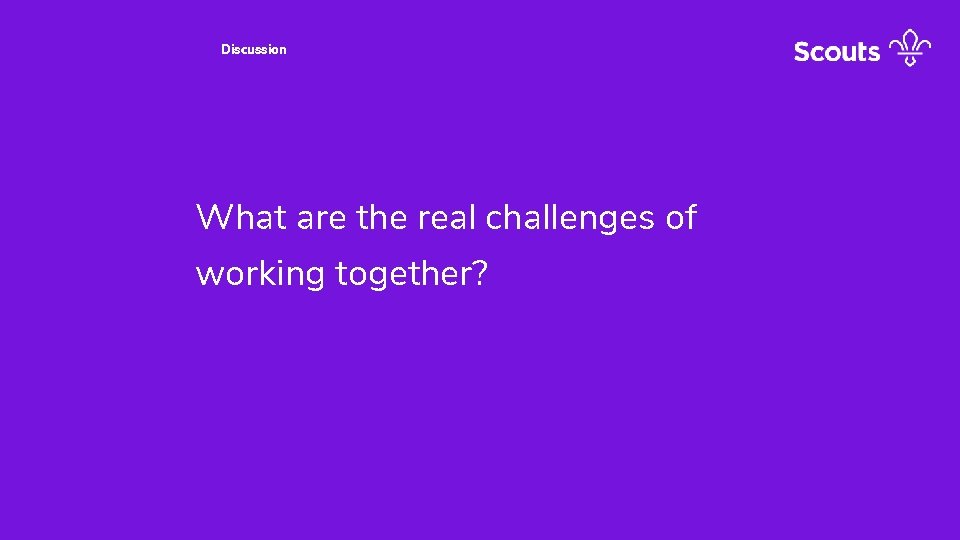 Discussion

Scouts

What are the real challenges of working together?